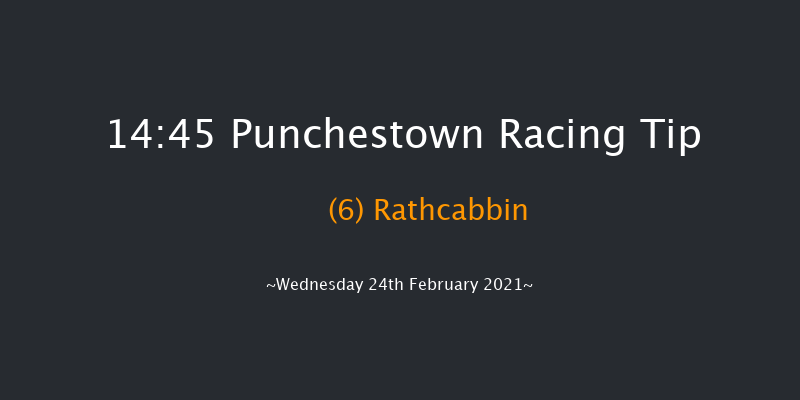 14:45 Punchestown Racing Tip

(6) Rathcabbin

~Wednesday 24th February 2021~